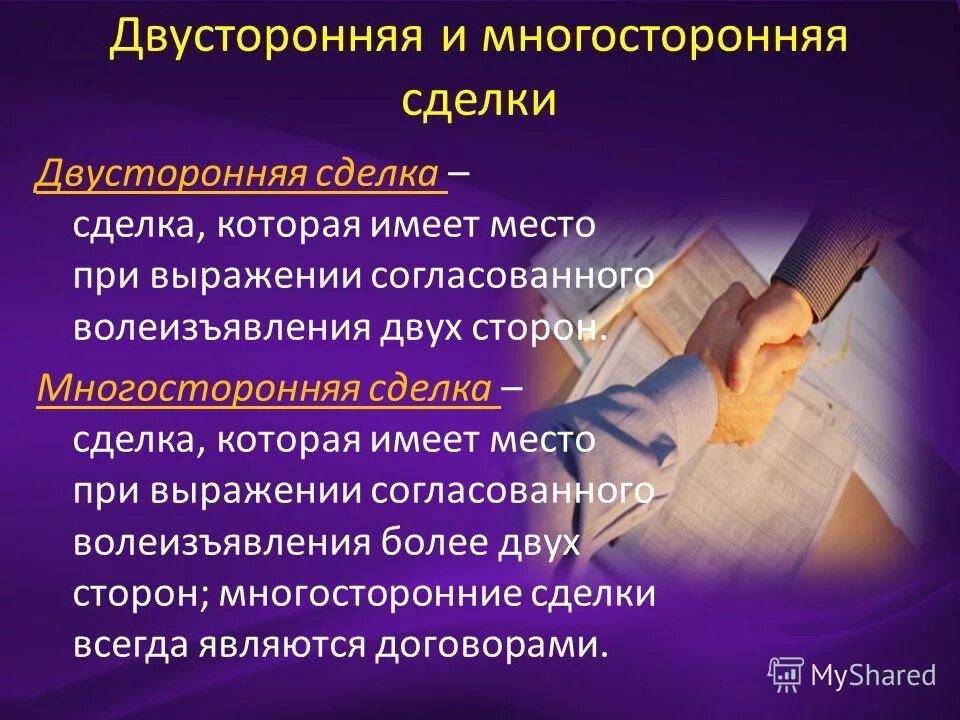 Двусторонняя и многосторонняя сделки

Двусторонняя сделка – сделка, которая имеет место при выражении согласованного волеизъявления двух сторон.

Многосторонняя сделка – сделка, которая имеет место при выражении согласованного волеизъявления более двух сторон; многосторонние сделки всегда являются договорами.

MyShared